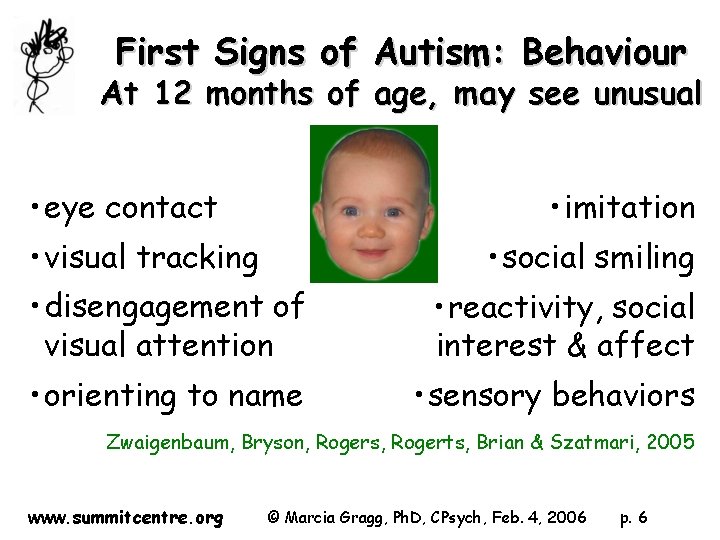 First Signs of Autism: Behaviour
At 12 months of age, may see unusual

•eye contact
•visual tracking
•disengagement of visual attention
•orienting to name

•imitation
•social smiling
•reactivity, social interest & affect
•sensory behaviors

Zwaigenbaum, Bryson, Rogers, Rogerts, Brian & Szatmari, 2005

www.summitcentre.org © Marcia Gragg, PhD, CPsych, Feb. 4, 2006 p. 6